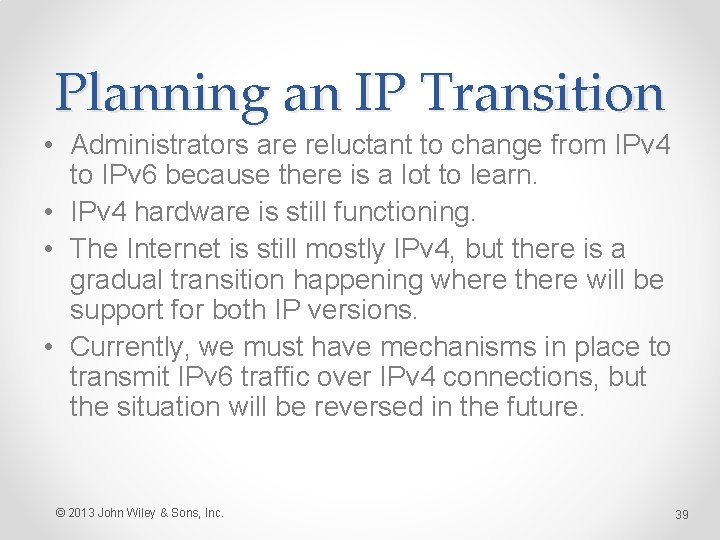 Planning an IP Transition

• Administrators are reluctant to change from IPv4 to IPv6 because there is a lot to learn.
• IPv4 hardware is still functioning.
• The Internet is still mostly IPv4, but there is a gradual transition happening where there will be support for both IP versions.
• Currently, we must have mechanisms in place to transmit IPv6 traffic over IPv4 connections, but the situation will be reversed in the future.

© 2013 John Wiley & Sons, Inc.

39